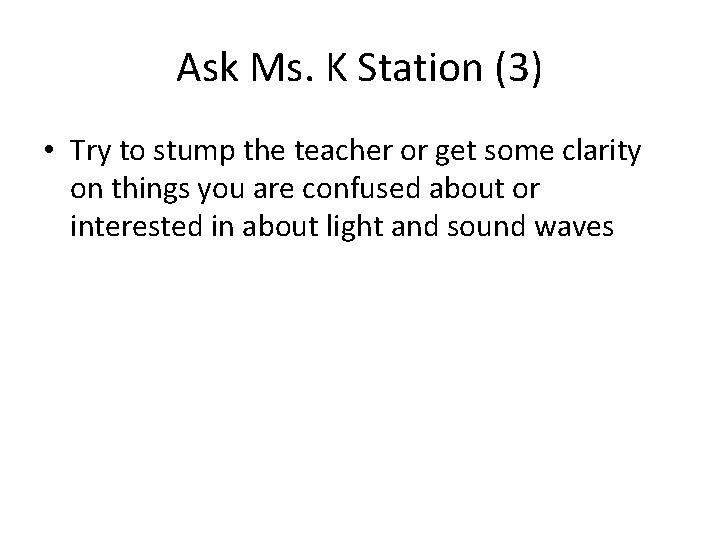 Ask Ms. K Station (3)

• Try to stump the teacher or get some clarity on things you are confused about or interested in about light and sound waves